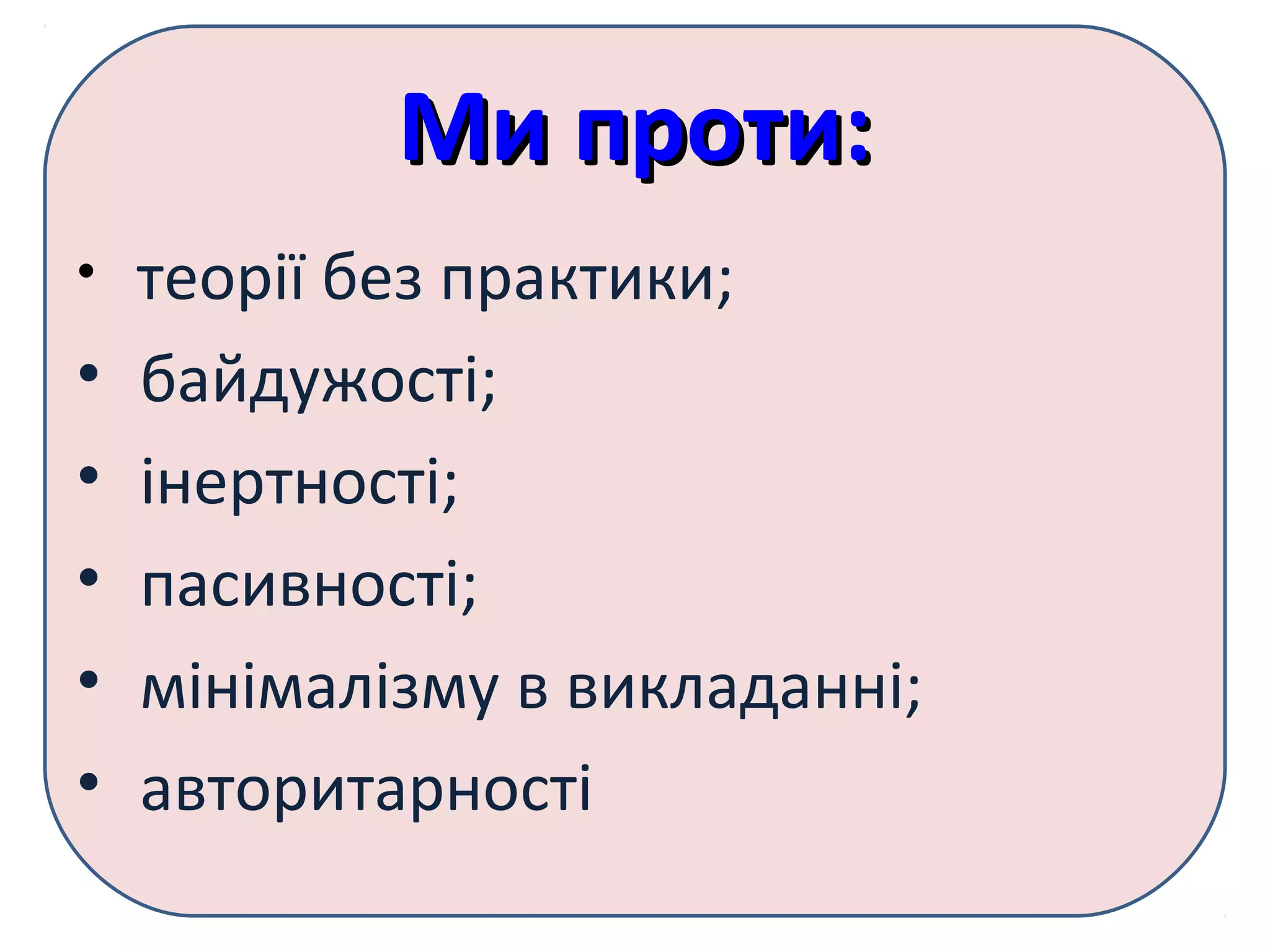 Ми проти:

• теорії без практики;
• байдужості;
• інертності;
• пасивності;
• мінімалізму в викладанні;
• авторитарності